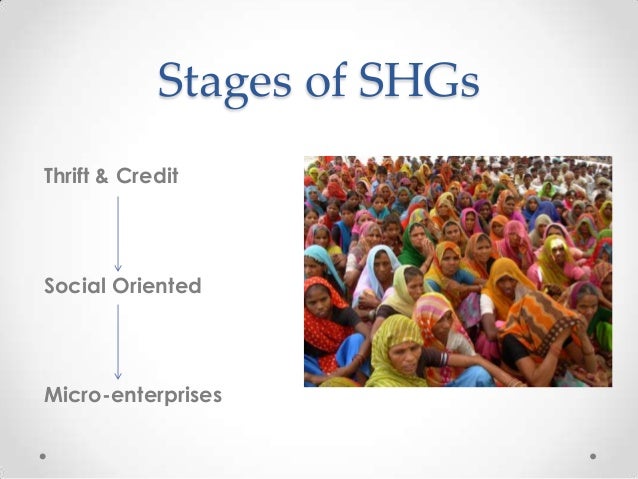 Stages of SHGs

Thrift & Credit

Social Oriented

Micro-enterprises